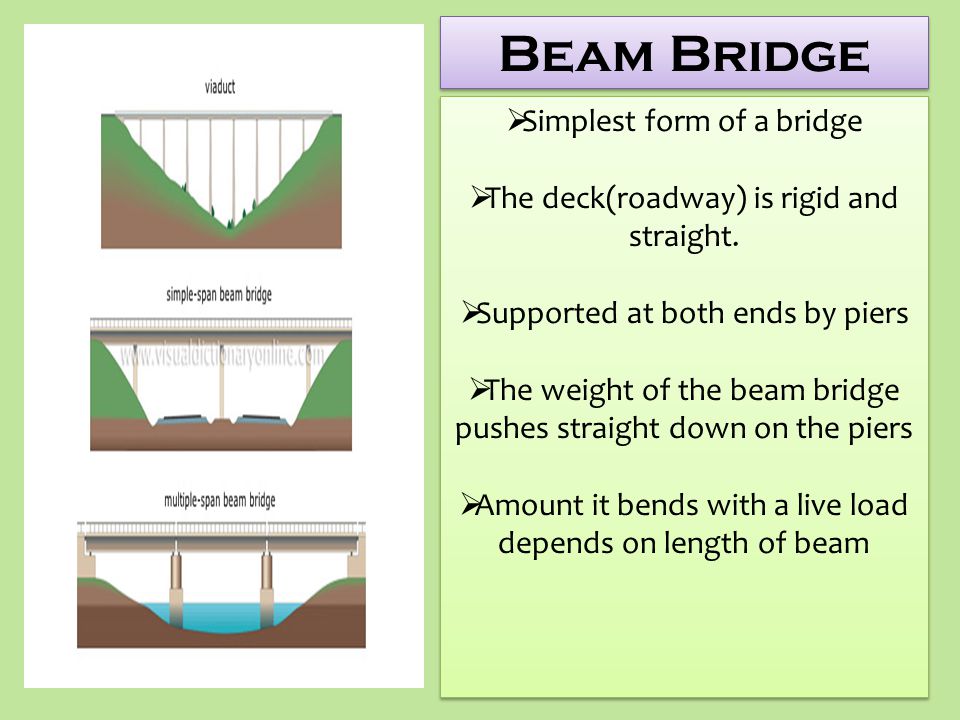 viaduct

simple-span beam bridge

www.visualdictionaryonline.com

multiple-span beam bridge

BEAM BRIDGE

➢Simplest form of a bridge

➢The deck(roadway) is rigid and straight.

➢Supported at both ends by piers

➢The weight of the beam bridge pushes straight down on the piers

➢Amount it bends with a live load depends on length of beam